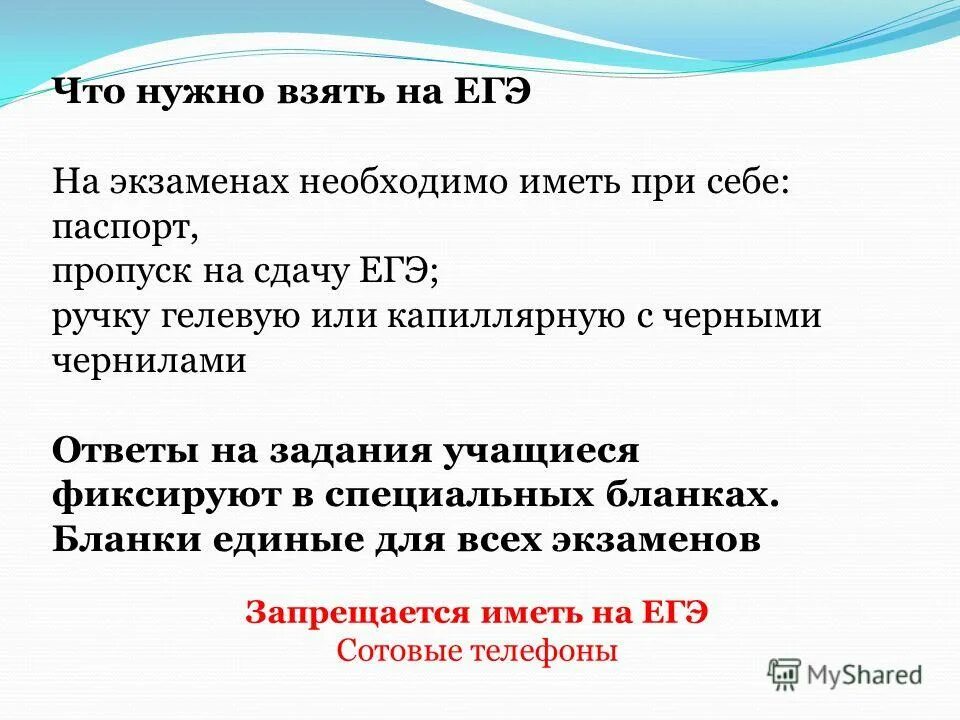 Что нужно взять на ЕГЭ

На экзаменах необходимо иметь при себе:
паспорт,
пропуск на сдачу ЕГЭ;
ручку гелевую или капиллярную с черными чернилами

Ответы на задания учащиеся фиксируют в специальных бланках. Бланки единые для всех экзаменов

Запрещается иметь на ЕГЭ
Сотовые телефоны

MyShared